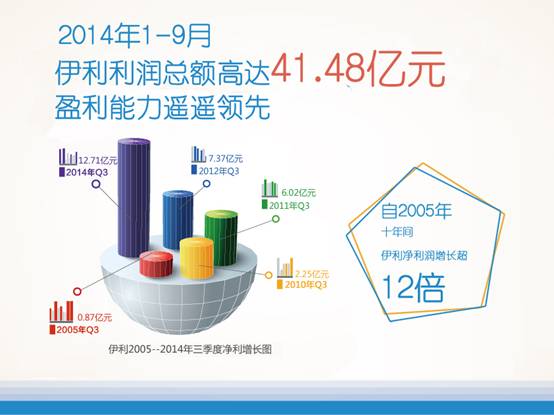 2014年1-9月
伊利利润总额高达41.48亿元
盈利能力遥遥领先

12.71亿元
2014年Q3

7.37亿元
2012年Q3

6.02亿元
2011年Q3

2.25亿元
2010年Q3

0.87亿元
2005年Q3

伊利2005--2014年三季度净利增长图

自2005年
十年间
伊利净利润增长超
12倍